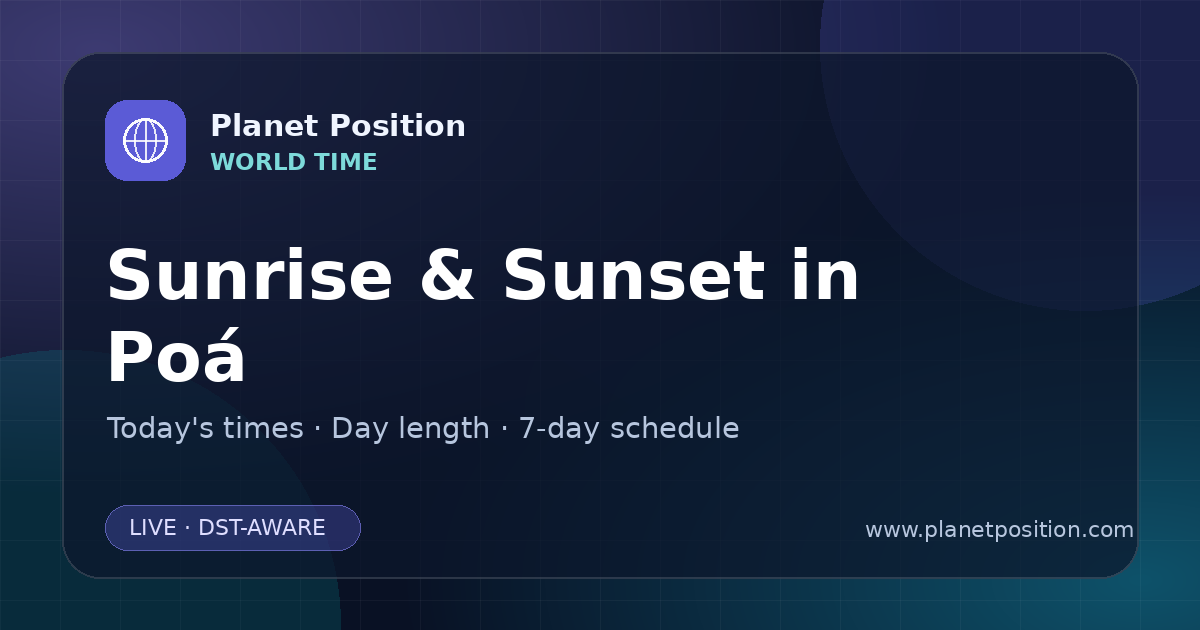 Planet Position
WORLD TIME

Sunrise & Sunset in Poá

Today's times · Day length · 7-day schedule

LIVE · DST-AWARE

www.planetposition.com